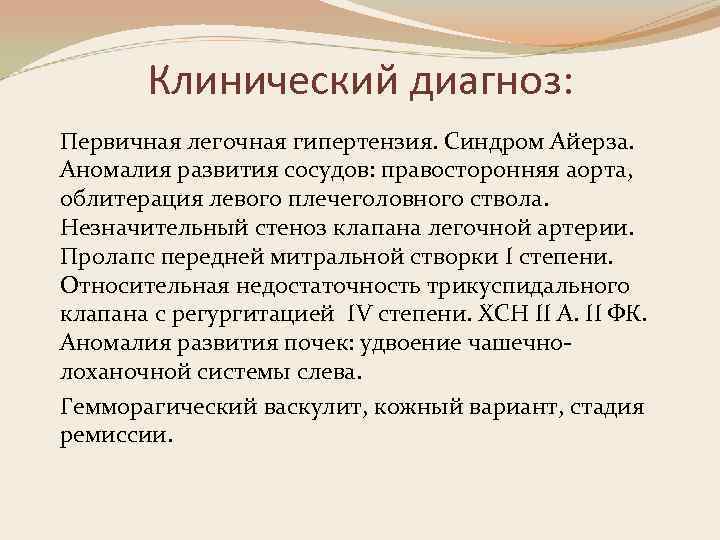 Клинический диагноз:

Первичная легочная гипертензия. Синдром Айерза. Аномалия развития сосудов: правосторонняя аорта, облитерация левого плечеголовного ствола. Незначительный стеноз клапана легочной артерии. Пролапс передней митральной створки I степени. Относительная недостаточность трикуспидального клапана с регургитацией IV степени. ХСН II А. II ФК. Аномалия развития почек: удвоение чашечно-лоханочной системы слева.

Гемморагический васкулит, кожный вариант, стадия ремиссии.